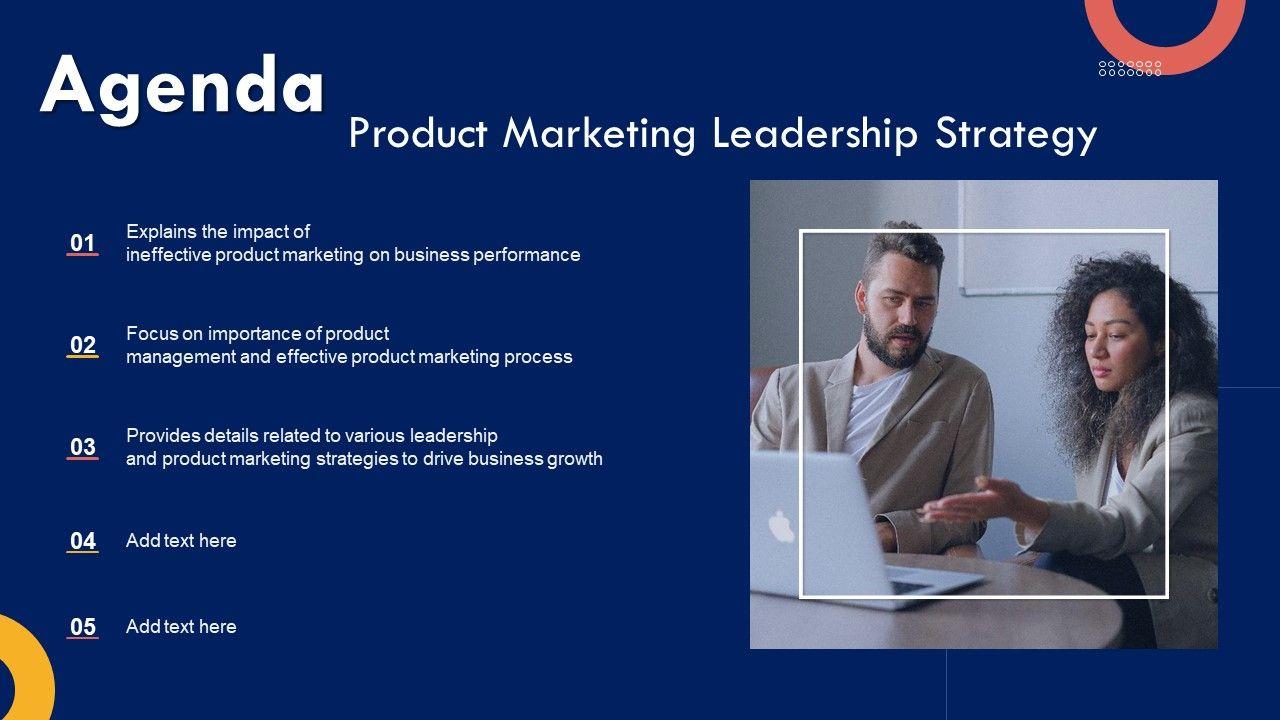 Agenda

Product Marketing Leadership Strategy

01 Explains the impact of ineffective product marketing on business performance

02 Focus on importance of product management and effective product marketing process

03 Provides details related to various leadership and product marketing strategies to drive business growth

04 Add text here

05 Add text here